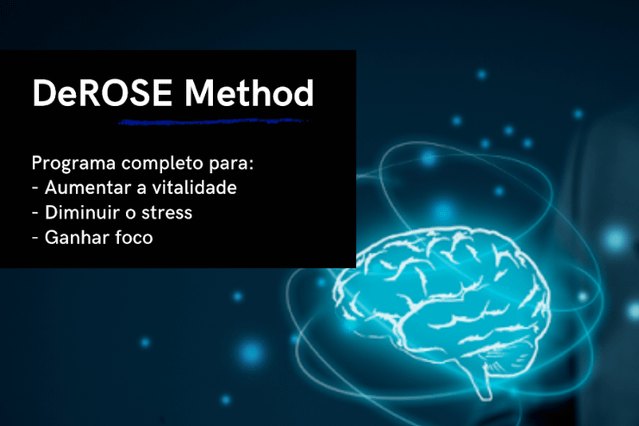 DeROSE Method

Programa completo para:
- Aumentar a vitalidade
- Diminuir o stress
- Ganhar foco